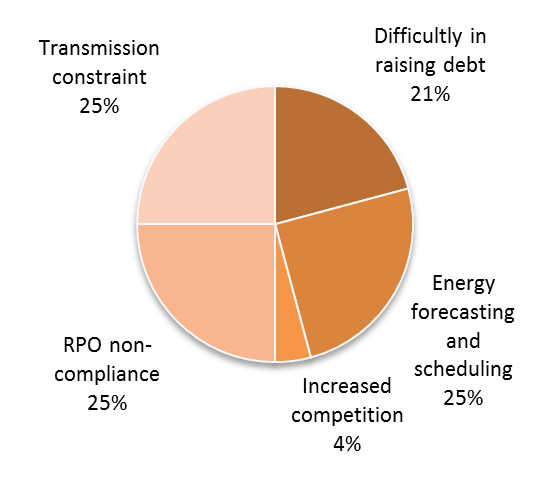 Transmission constraint
25%

Difficultly in raising debt
21%

Energy forecasting and scheduling
25%

Increased competition
4%

RPO non-compliance
25%